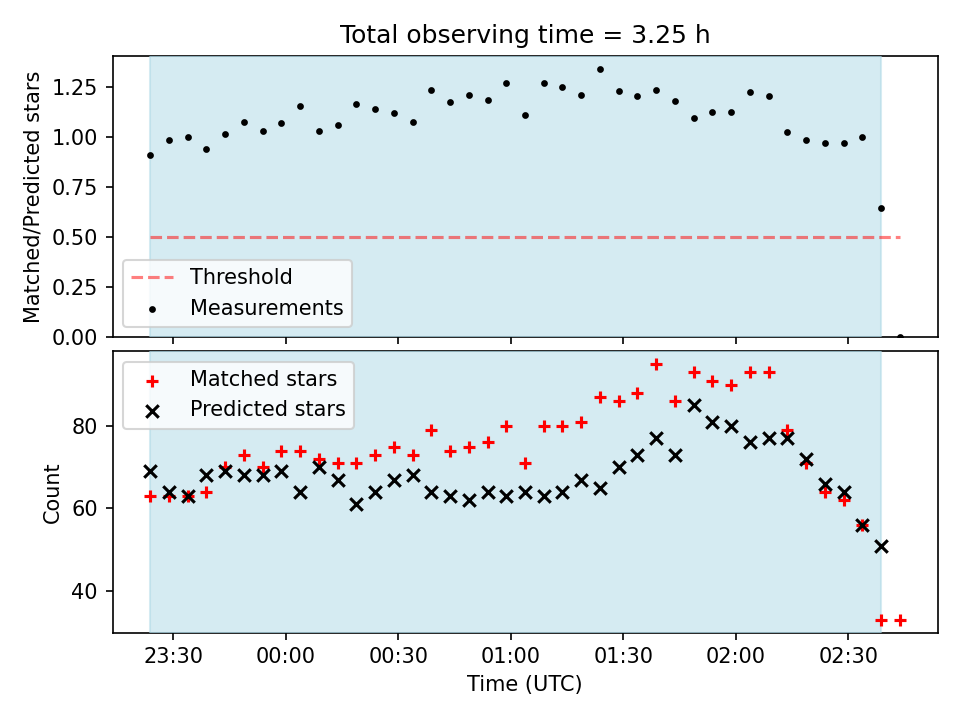 Total observing time = 3.25 h

Matched/Predicted stars

1.25
1.00
0.75
0.50
0.25
0.00

Threshold
Measurements

Matched stars
Predicted stars

Count

80
60
40

23:30
00:00
00:30
01:00
01:30
02:00
02:30

Time (UTC)